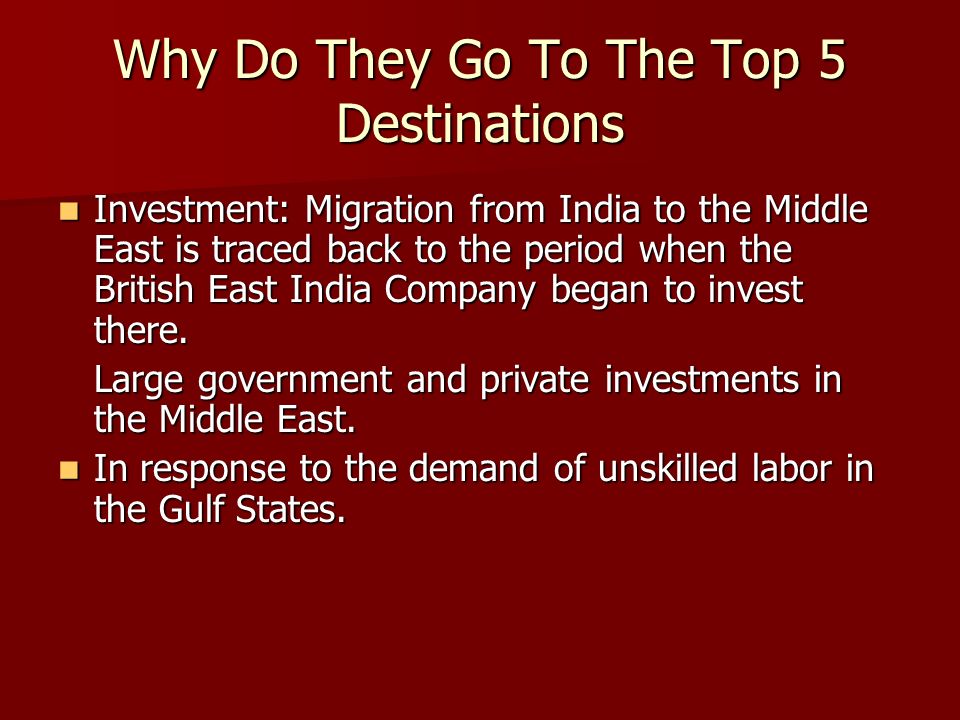 Why Do They Go To The Top 5 Destinations

- Investment: Migration from India to the Middle East is traced back to the period when the British East India Company began to invest there.

  Large government and private investments in the Middle East.

- In response to the demand of unskilled labor in the Gulf States.